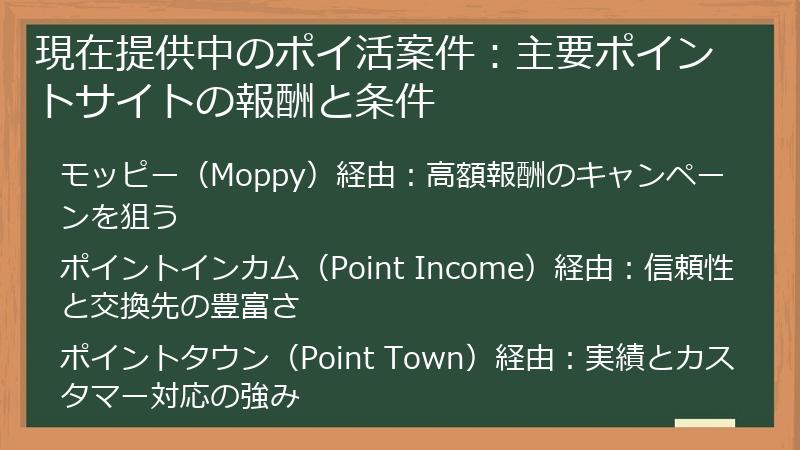 現在提供中のポイ活案件：主要ポイントサイトの報酬と条件

モッピー（Moppy）経由：高額報酬のキャンペーンを狙う

ポイントインカム（Point Income）経由：信頼性と交換先の豊富さ

ポイントタウン（Point Town）経由：実績とカスタマー対応の強み